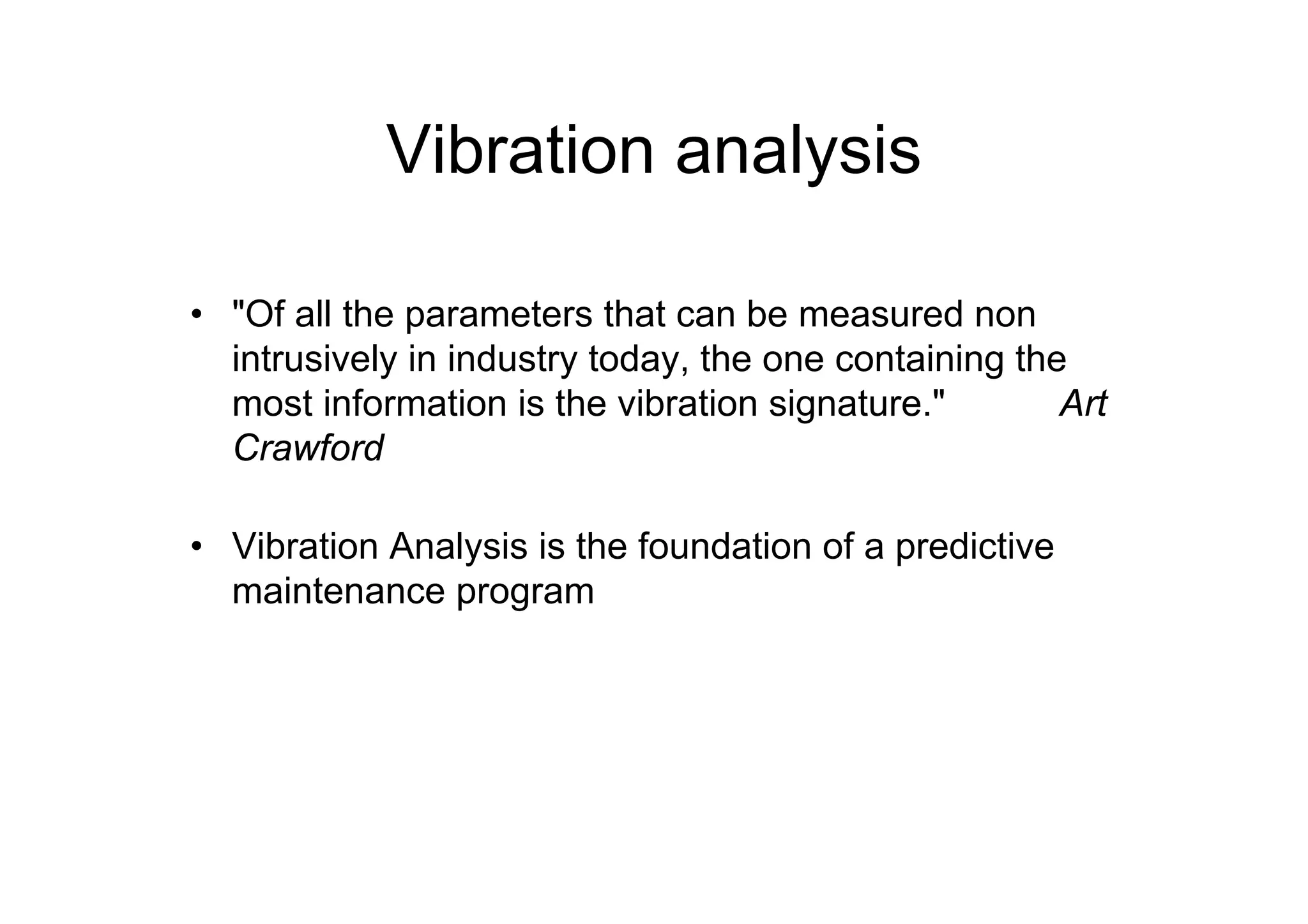 Vibration analysis

• "Of all the parameters that can be measured non intrusively in industry today, the one containing the most information is the vibration signature." Art Crawford

• Vibration Analysis is the foundation of a predictive maintenance program